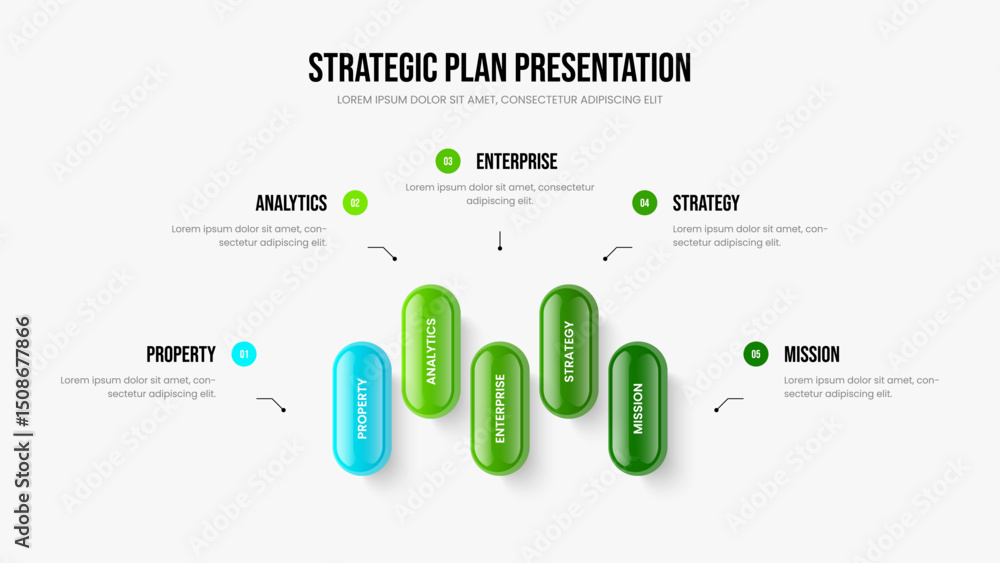 STRATEGIC PLAN PRESENTATION
LOREM IPSUM DOLOR SIT AMET, CONSECTETUR ADIPISCING ELIT

03 ENTERPRISE
Lorem ipsum dolor sit amet, consectetur adipiscing elit.

ANALYTICS 02
Lorem ipsum dolor sit amet, consectetur adipiscing elit.

04 STRATEGY
Lorem ipsum dolor sit amet, consectetur adipiscing elit.

PROPERTY 01
Lorem ipsum dolor sit amet, consectetur adipiscing elit.

05 MISSION
Lorem ipsum dolor sit amet, consectetur adipiscing elit.

PROPERTY
ANALYTICS
ENTERPRISE
STRATEGY
MISSION

Adobe Stock | #1508677866